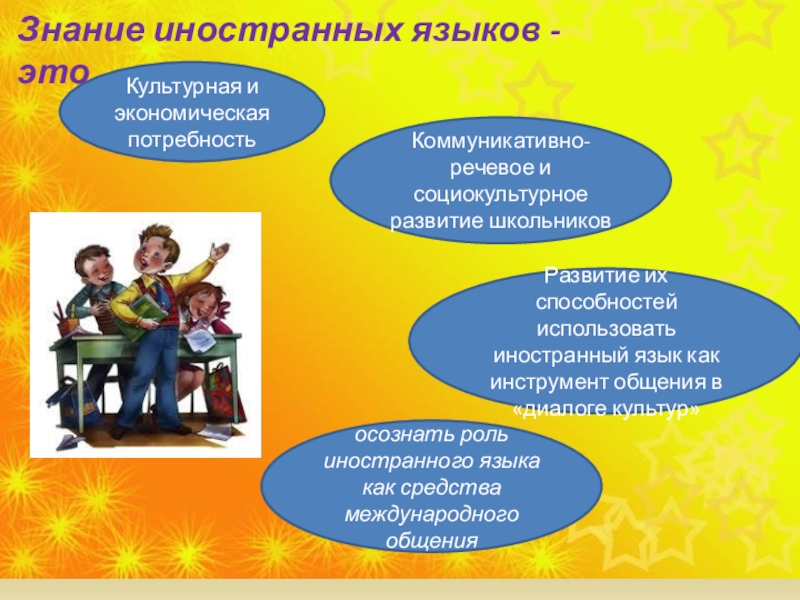 Знание иностранных языков - это

Культурная и экономическая потребность

Коммуникативно-речевое и социокультурное развитие школьников

Развитие их способностей использовать иностранный язык как инструмент общения в «диалоге культур»

осознать роль иностранного языка как средства международного общения